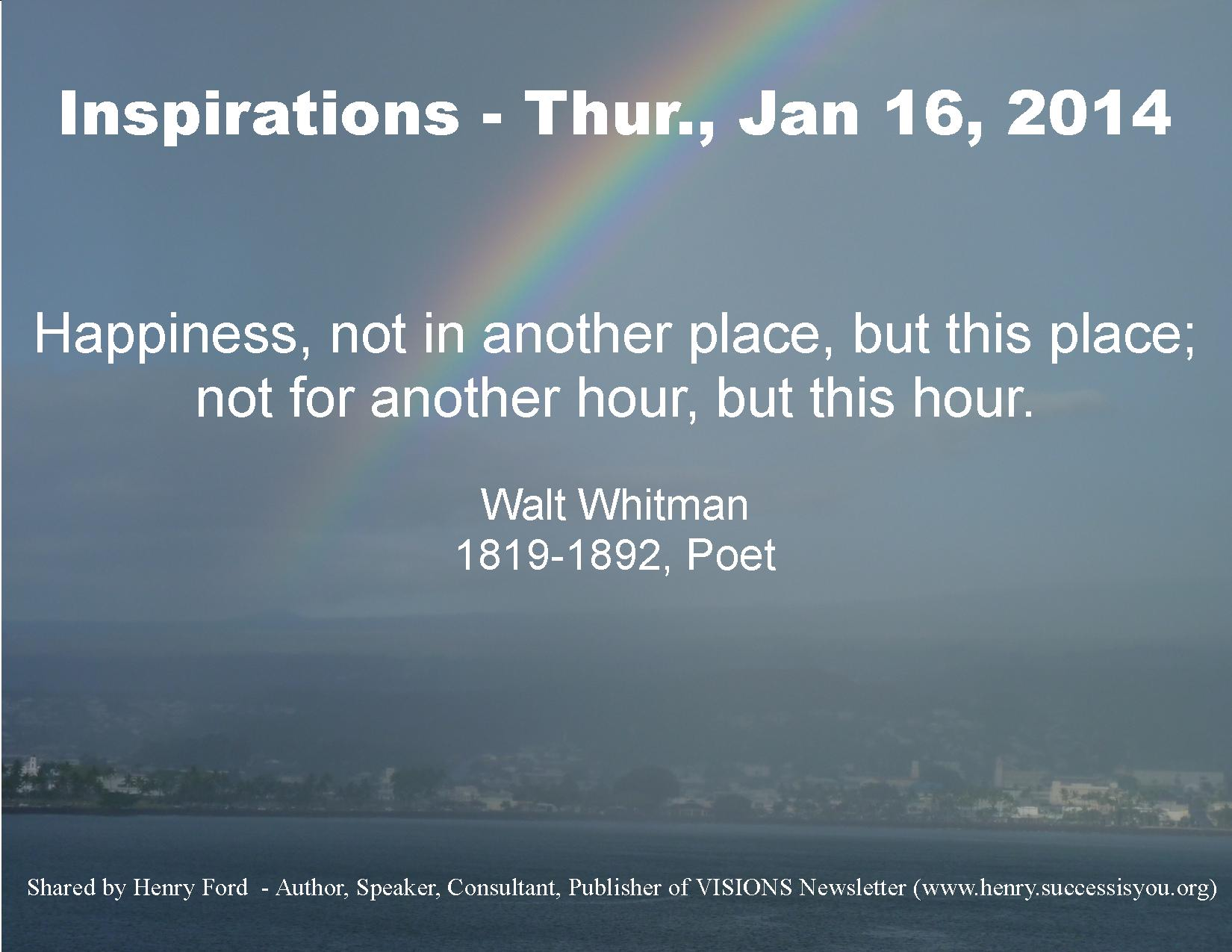 Inspirations - Thur., Jan 16, 2014

Happiness, not in another place, but this place; not for another hour, but this hour.

Walt Whitman
1819-1892, Poet

Shared by Henry Ford - Author, Speaker, Consultant, Publisher of VISIONS Newsletter (www.henry.successisyou.org)